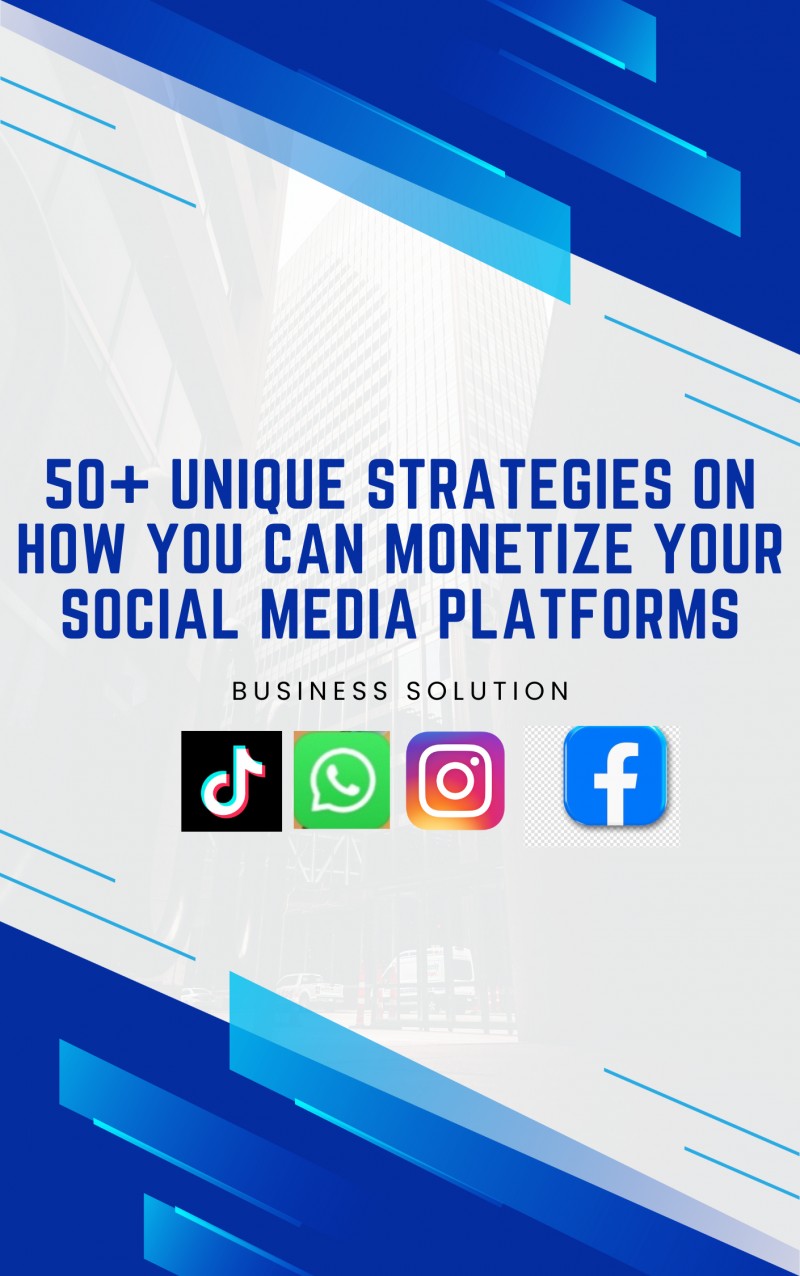 50+ UNIQUE STRATEGIES ON HOW YOU CAN MONETIZE YOUR SOCIAL MEDIA PLATFORMS

BUSINESS SOLUTION

f